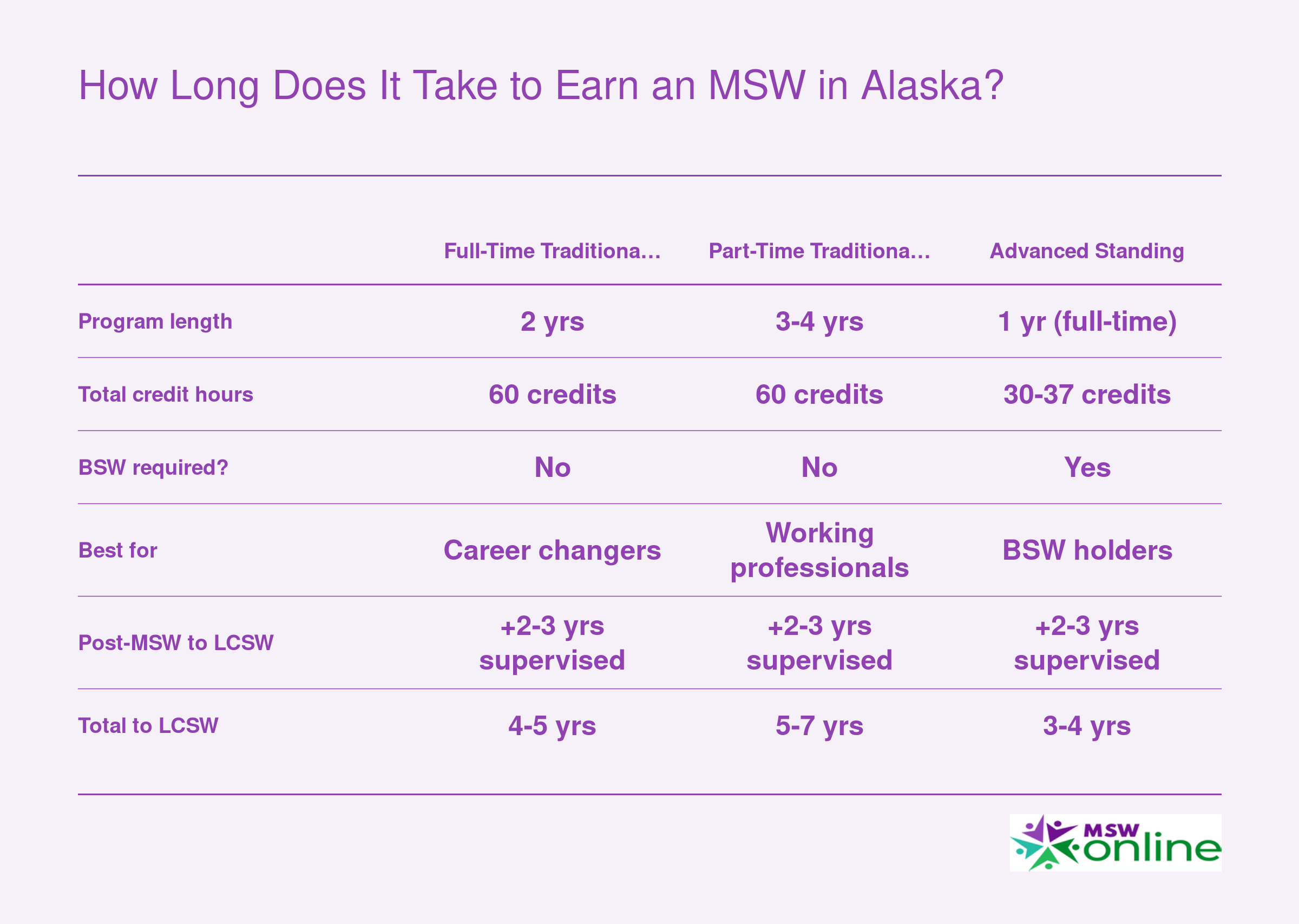 How Long Does It Take to Earn an MSW in Alaska?

| | Full-Time Traditiona... | Part-Time Traditiona... | Advanced Standing |
|---|---|---|---|
| Program length | 2 yrs | 3-4 yrs | 1 yr (full-time) |
| Total credit hours | 60 credits | 60 credits | 30-37 credits |
| BSW required? | No | No | Yes |
| Best for | Career changers | Working professionals | BSW holders |
| Post-MSW to LCSW | +2-3 yrs supervised | +2-3 yrs supervised | +2-3 yrs supervised |
| Total to LCSW | 4-5 yrs | 5-7 yrs | 3-4 yrs |

MSW online